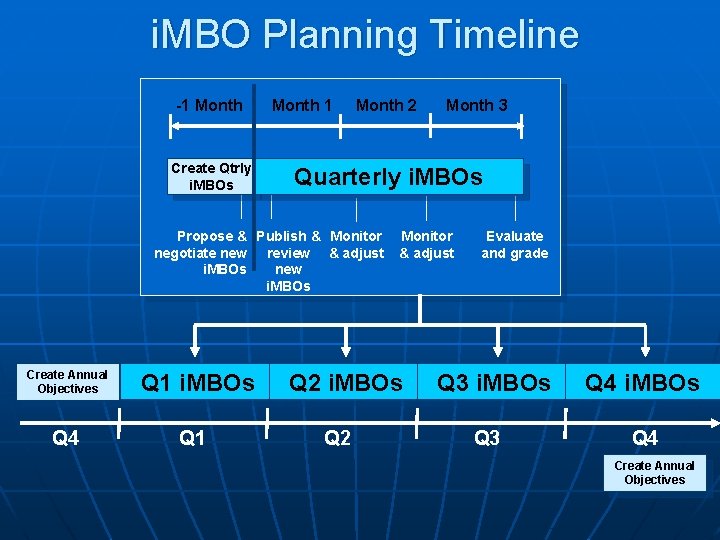 iMBO Planning Timeline

-1 Month Month 1 Month 2 Month 3

Create Qtrly iMBOs

Quarterly iMBOs

Propose & negotiate new iMBOs

Publish & review new iMBOs

Monitor & adjust

Monitor & adjust

Evaluate and grade

Create Annual Objectives

Q1 iMBOs Q2 iMBOs Q3 iMBOs Q4 iMBOs

Q4 Q1 Q2 Q3 Q4

Create Annual Objectives